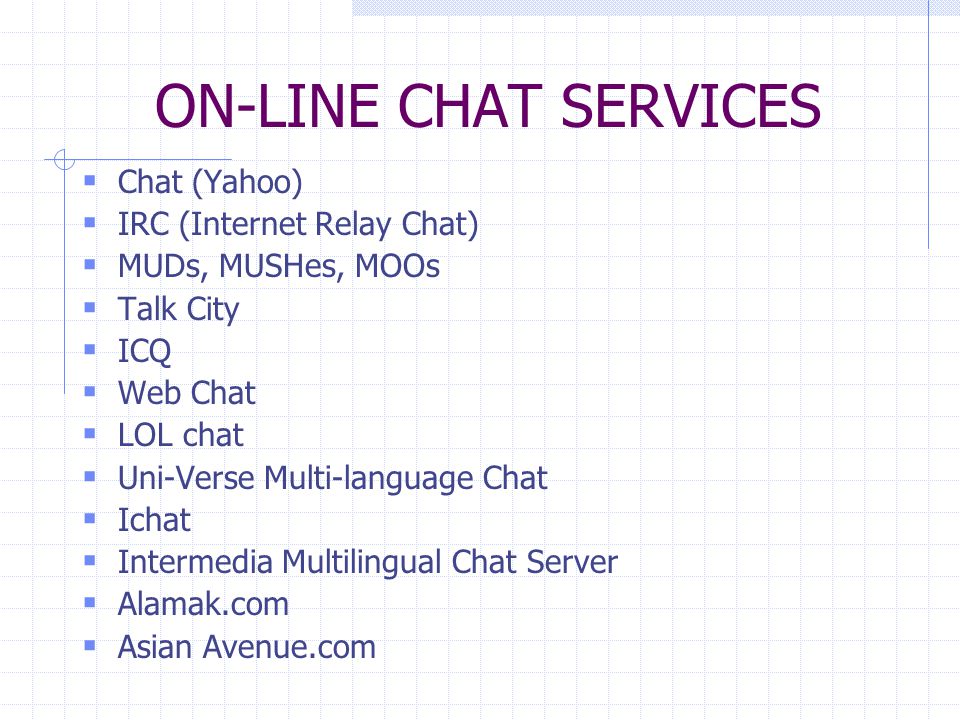 ON-LINE CHAT SERVICES

- Chat (Yahoo)
- IRC (Internet Relay Chat)
- MUDs, MUSHes, MOOs
- Talk City
- ICQ
- Web Chat
- LOL chat
- Uni-Verse Multi-language Chat
- Ichat
- Intermedia Multilingual Chat Server
- Alamak.com
- Asian Avenue.com